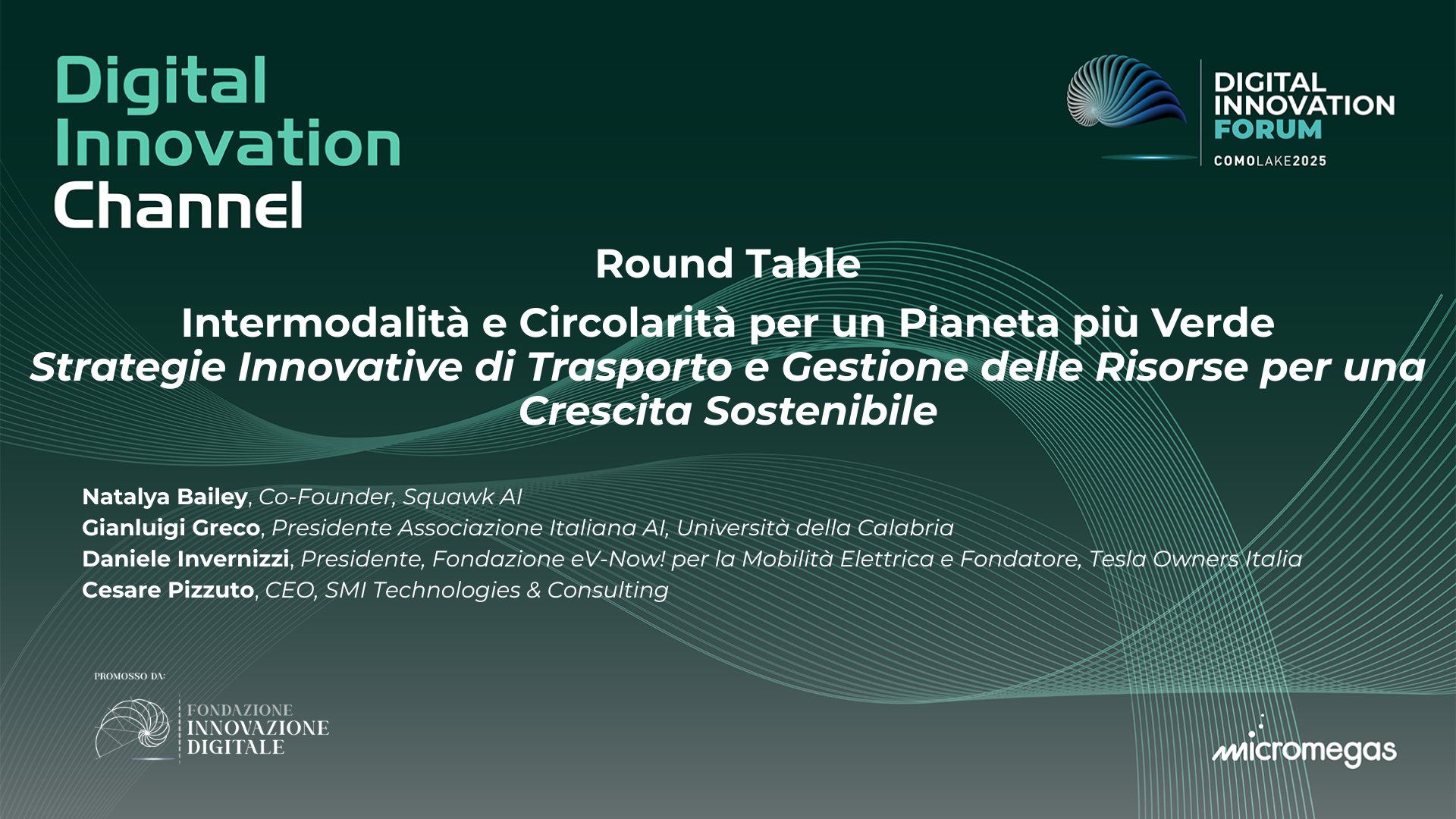 Digital Innovation Channel

DIGITAL INNOVATION FORUM
COMOLAKE2025

Round Table

Intermodalità e Circolarità per un Pianeta più Verde
Strategie Innovative di Trasporto e Gestione delle Risorse per una Crescita Sostenibile

Natalya Bailey, Co-Founder, Squawk AI
Gianluigi Greco, Presidente Associazione Italiana AI, Università della Calabria
Daniele Invernizzi, Presidente, Fondazione eV-Now! per la Mobilità Elettrica e Fondatore, Tesla Owners Italia
Cesare Pizzuto, CEO, SMI Technologies & Consulting

PROMOSSO DA:
FONDAZIONE INNOVAZIONE DIGITALE

micromegas